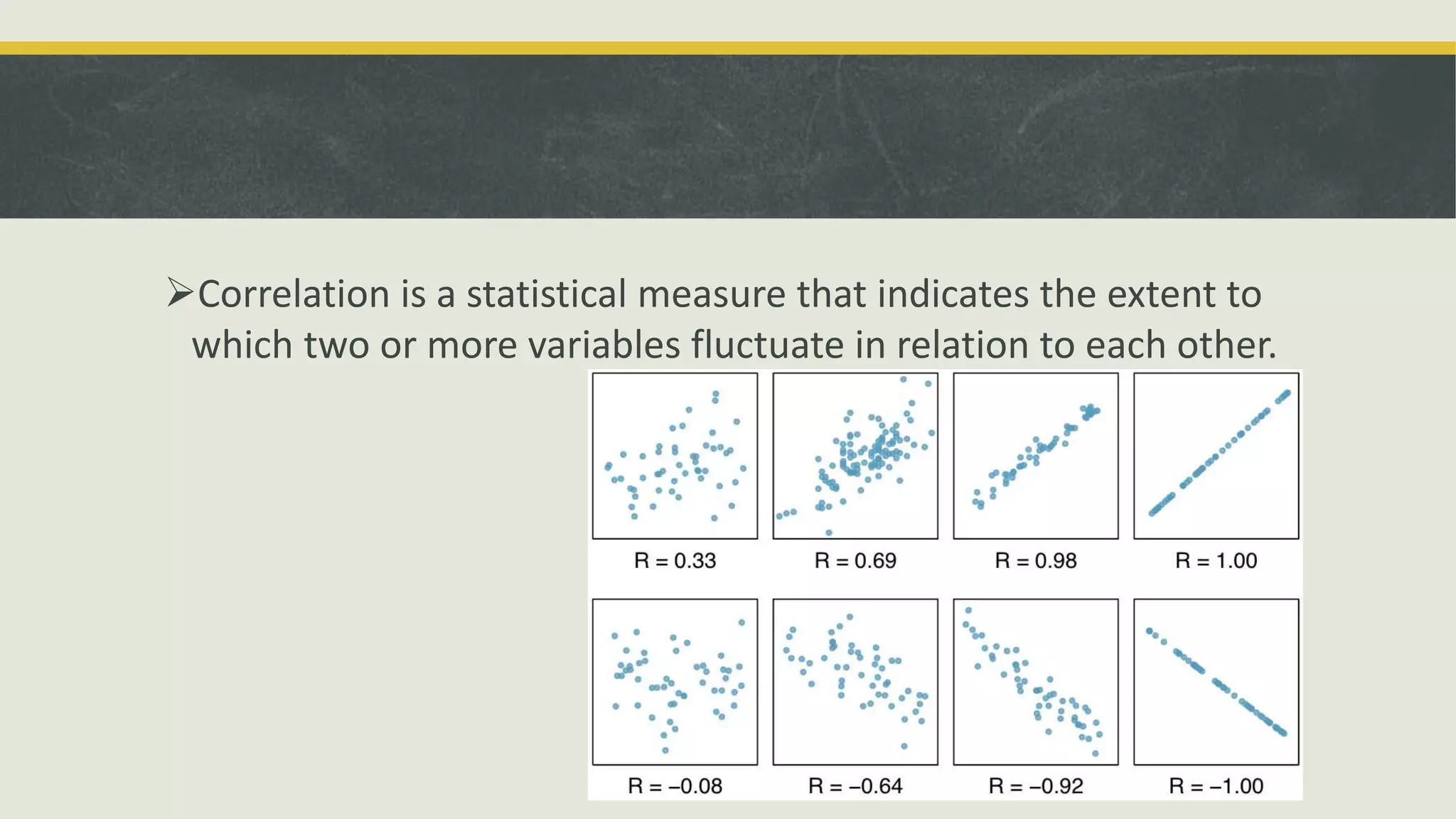 ➢Correlation is a statistical measure that indicates the extent to which two or more variables fluctuate in relation to each other.

R = 0.33

R = 0.69

R = 0.98

R = 1.00

R = −0.08

R = −0.64

R = −0.92

R = −1.00